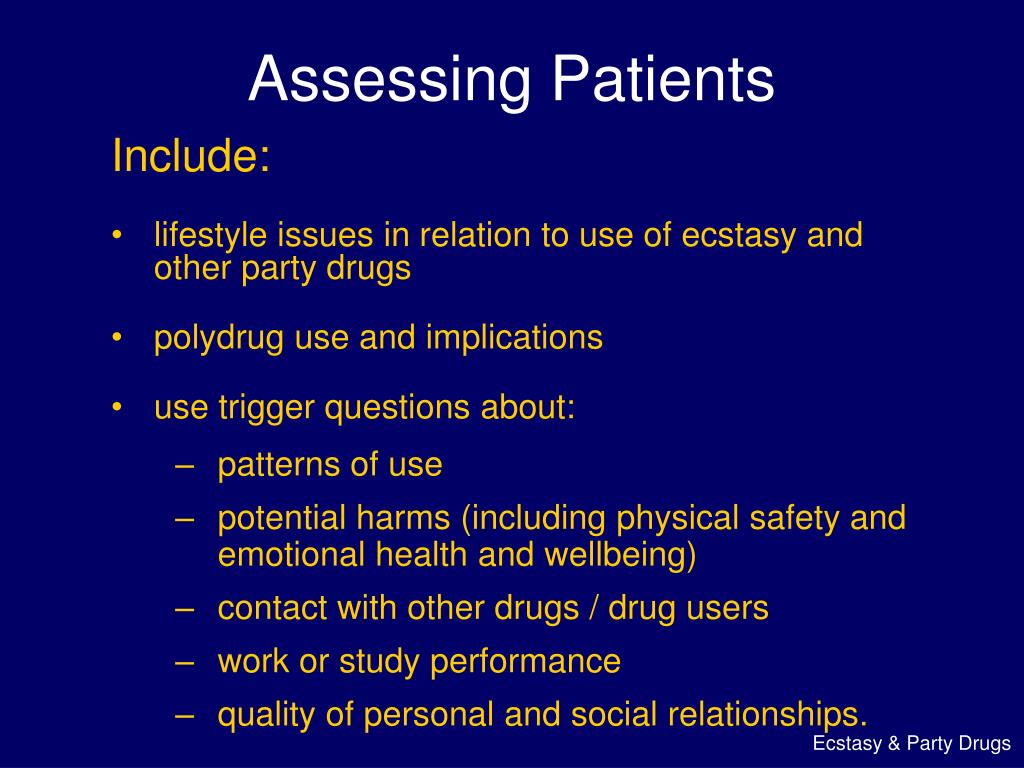 Assessing Patients

Include:

• lifestyle issues in relation to use of ecstasy and other party drugs

• polydrug use and implications

• use trigger questions about:
– patterns of use
– potential harms (including physical safety and emotional health and wellbeing)
– contact with other drugs / drug users
– work or study performance
– quality of personal and social relationships.

Ecstasy & Party Drugs